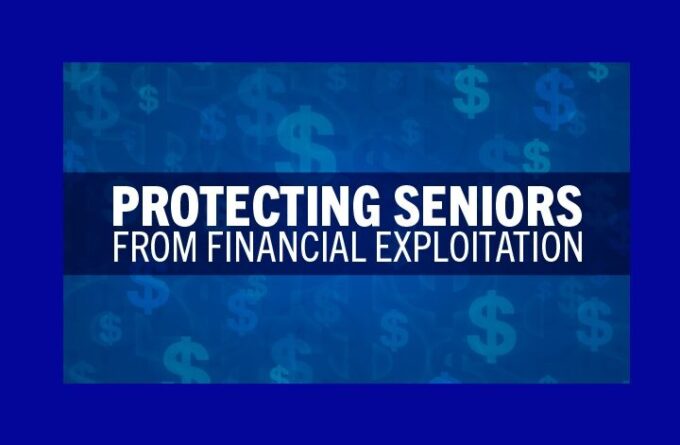 PROTECTING SENIORS
FROM FINANCIAL EXPLOITATION